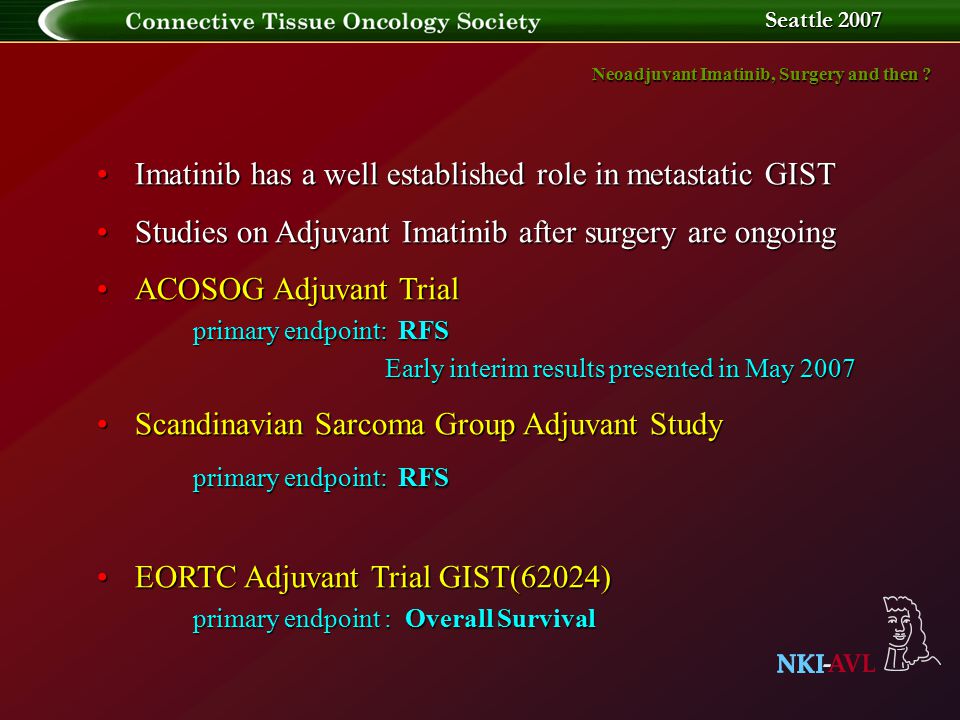 Connective Tissue Oncology Society

Seattle 2007

Neoadjuvant Imatinib, Surgery and then ?

• Imatinib has a well established role in metastatic GIST

• Studies on Adjuvant Imatinib after surgery are ongoing

• ACOSOG Adjuvant Trial

primary endpoint: RFS

Early interim results presented in May 2007

• Scandinavian Sarcoma Group Adjuvant Study

primary endpoint: RFS

• EORTC Adjuvant Trial GIST(62024)

primary endpoint : Overall Survival

NKI-AVL